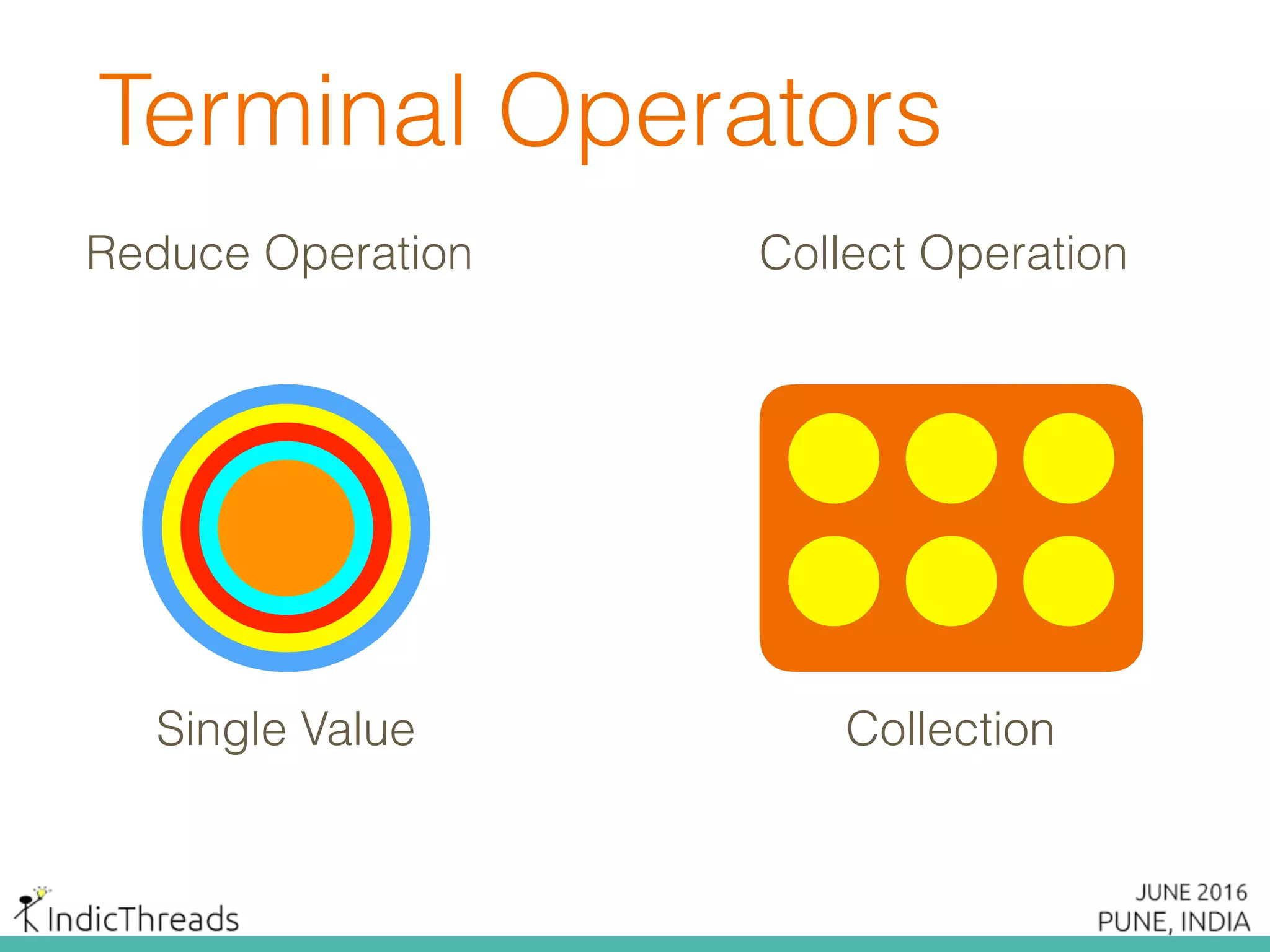 Terminal Operators

Reduce Operation

Single Value

Collect Operation

Collection

IndicThreads

JUNE 2016
PUNE, INDIA